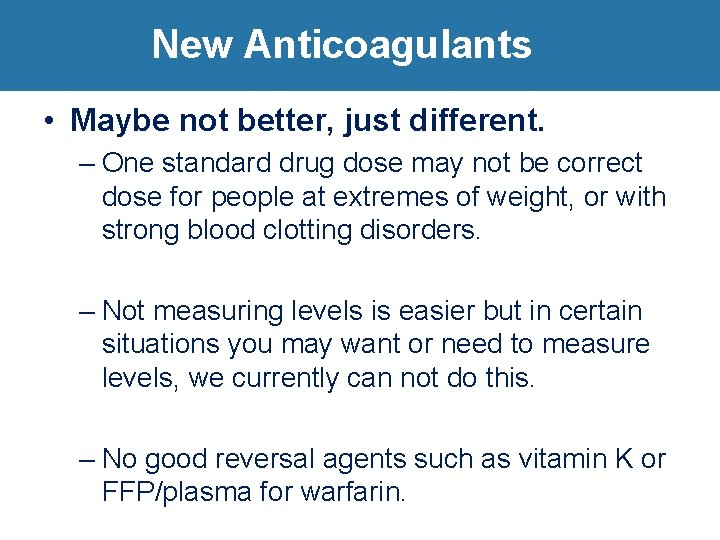 New Anticoagulants

• Maybe not better, just different.

– One standard drug dose may not be correct dose for people at extremes of weight, or with strong blood clotting disorders.

– Not measuring levels is easier but in certain situations you may want or need to measure levels, we currently can not do this.

– No good reversal agents such as vitamin K or FFP/plasma for warfarin.